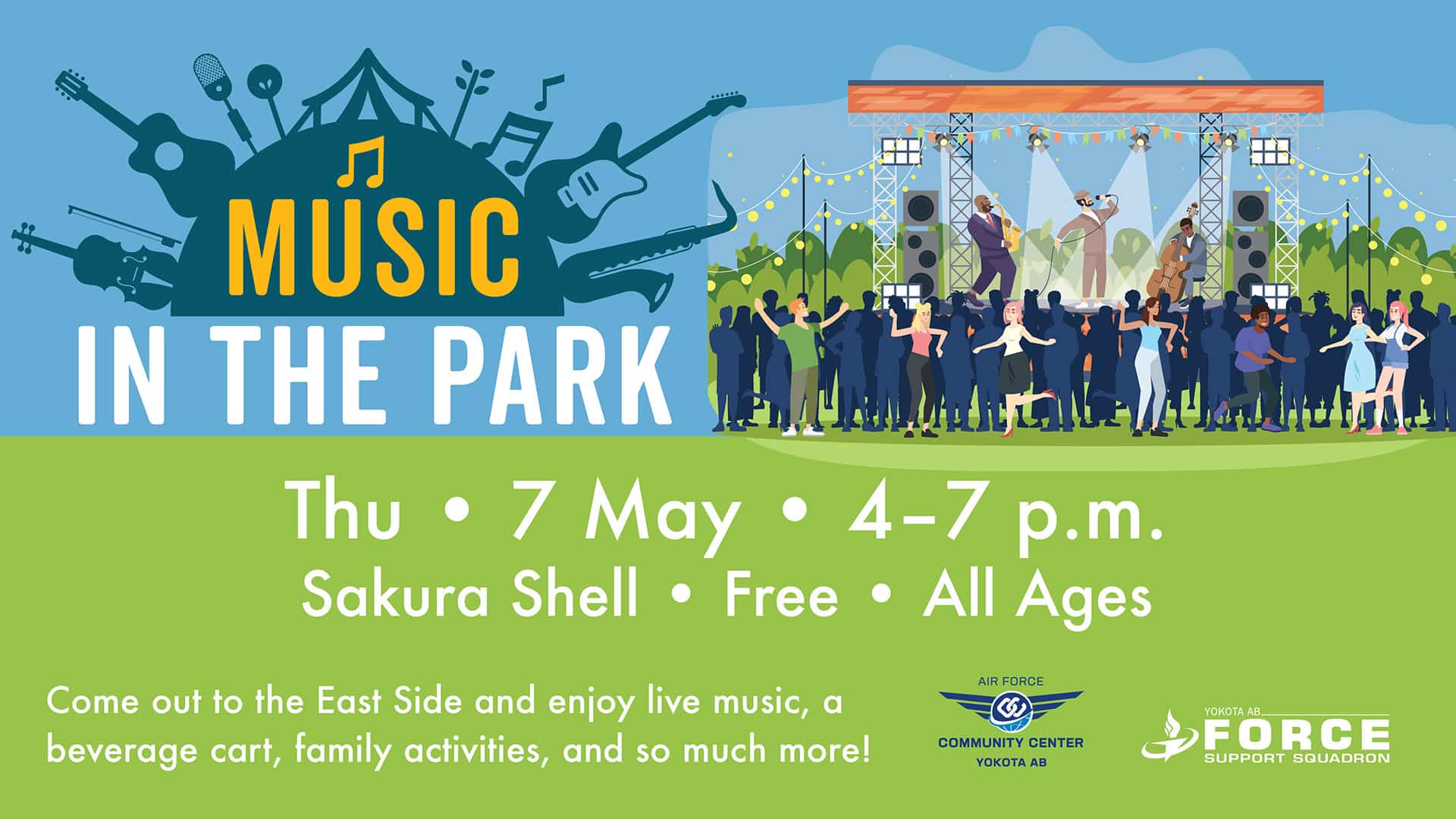 MUSIC IN THE PARK

Thu • 7 May • 4–7 p.m.
Sakura Shell • Free • All Ages

Come out to the East Side and enjoy live music, a beverage cart, family activities, and so much more!

AIR FORCE
COMMUNITY CENTER
YOKOTA AB

YOKOTA AB
FORCE
SUPPORT SQUADRON